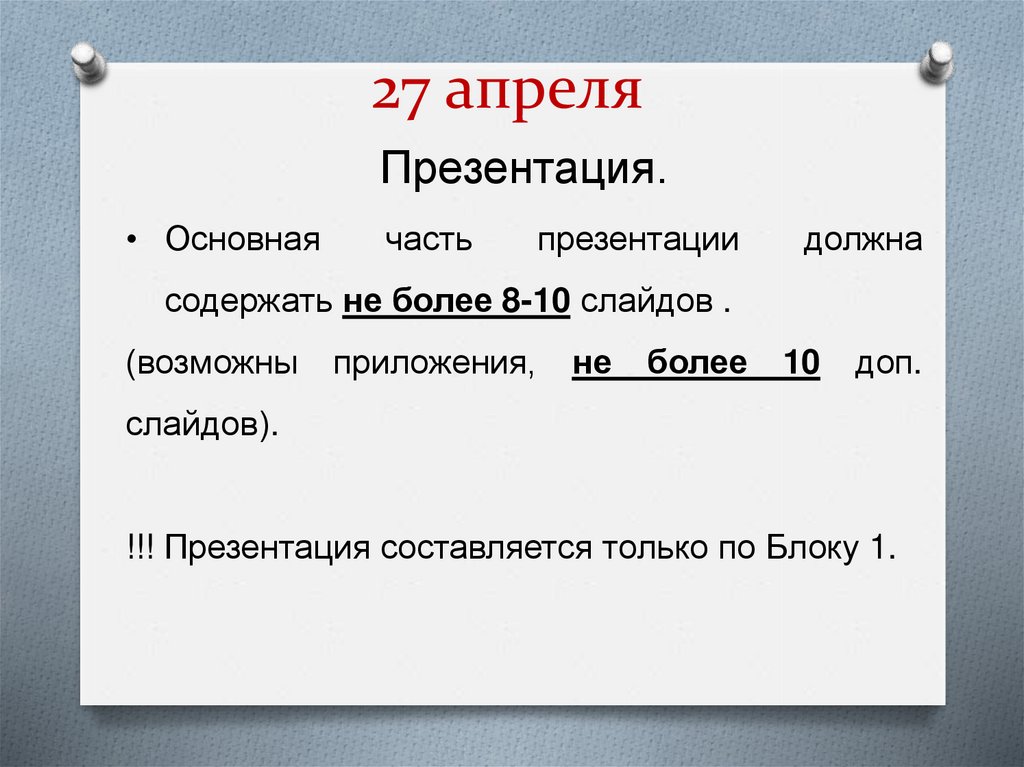 27 апреля

Презентация.

• Основная часть презентации должна содержать не более 8-10 слайдов .

(возможны приложения, не более 10 доп. слайдов).

!!! Презентация составляется только по Блоку 1.